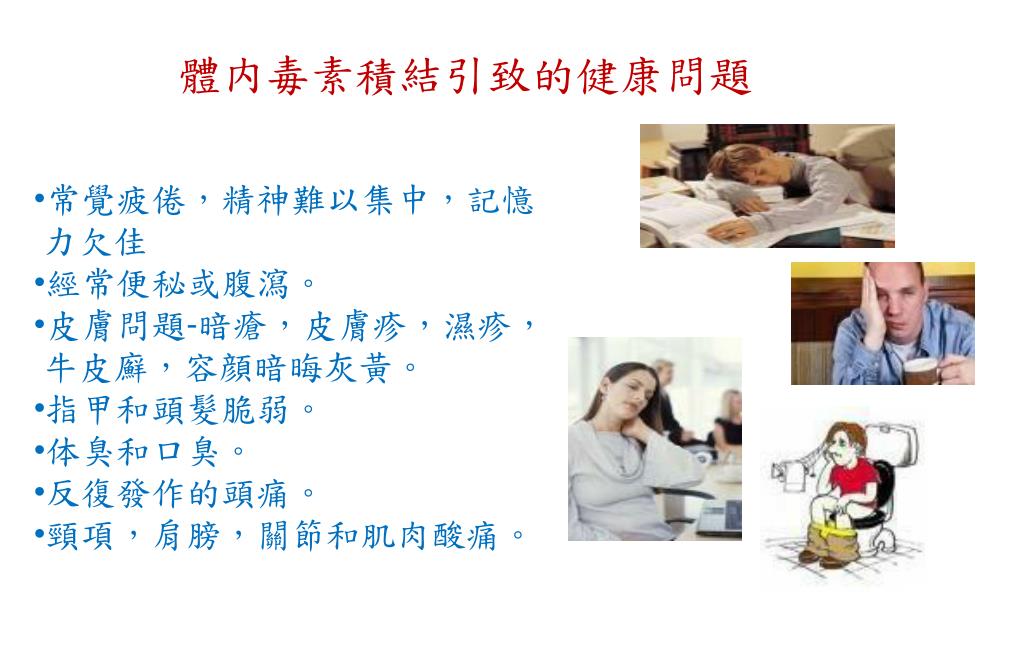 體內毒素積結引致的健康問題

•常覺疲倦，精神難以集中，記憶力欠佳
•經常便秘或腹瀉。
•皮膚問題-暗瘡，皮膚疹，濕疹，牛皮癬，容顏暗晦灰黃。
•指甲和頭髮脆弱。
•体臭和口臭。
•反復發作的頭痛。
•頸項，肩膀，關節和肌肉酸痛。